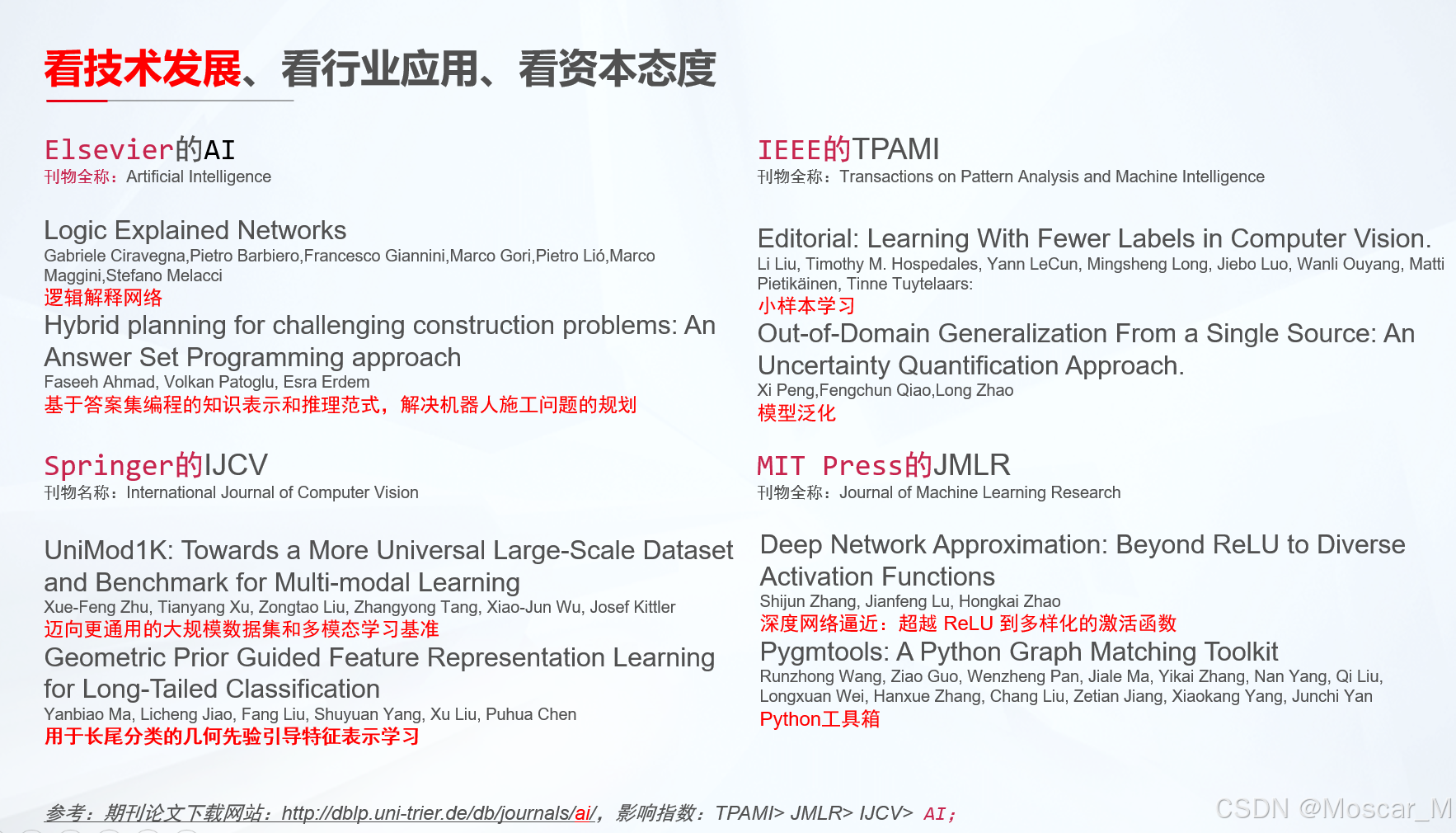 看技术发展、看行业应用、看资本态度

Elsevier的AI
刊物全称：Artificial Intelligence

Logic Explained Networks
Gabriele Ciravegna,Pietro Barbiero,Francesco Giannini,Marco Gori,Pietro Lió,Marco Maggini,Stefano Melacci
逻辑解释网络
Hybrid planning for challenging construction problems: An Answer Set Programming approach
Faseeh Ahmad, Volkan Patoglu, Esra Erdem
基于答案集编程的知识表示和推理范式，解决机器人施工问题的规划

Springer的IJCV
刊物名称：International Journal of Computer Vision

UniMod1K: Towards a More Universal Large-Scale Dataset and Benchmark for Multi-modal Learning
Xue-Feng Zhu, Tianyang Xu, Zongtao Liu, Zhangyong Tang, Xiao-Jun Wu, Josef Kittler
迈向更通用的大规模数据集和多模态学习基准
Geometric Prior Guided Feature Representation Learning for Long-Tailed Classification
Yanbiao Ma, Licheng Jiao, Fang Liu, Shuyuan Yang, Xu Liu, Puhua Chen
用于长尾分类的几何先验引导特征表示学习

IEEE的TPAMI
刊物全称：Transactions on Pattern Analysis and Machine Intelligence

Editorial: Learning With Fewer Labels in Computer Vision.
Li Liu, Timothy M. Hospedales, Yann LeCun, Mingsheng Long, Jiebo Luo, Wanli Ouyang, Matti Pietikäinen, Tinne Tuytelaars:
小样本学习
Out-of-Domain Generalization From a Single Source: An Uncertainty Quantification Approach.
Xi Peng,Fengchun Qiao,Long Zhao
模型泛化

MIT Press的JMLR
刊物全称：Journal of Machine Learning Research

Deep Network Approximation: Beyond ReLU to Diverse Activation Functions
Shijun Zhang, Jianfeng Lu, Hongkai Zhao
深度网络逼近：超越 ReLU 到多样化的激活函数
Pygmtools: A Python Graph Matching Toolkit
Runzhong Wang, Ziao Guo, Wenzheng Pan, Jiale Ma, Yikai Zhang, Nan Yang, Qi Liu, Longxuan Wei, Hanxue Zhang, Chang Liu, Zetian Jiang, Xiaokang Yang, Junchi Yan
Python工具箱

参考：期刊论文下载网站：http://dblp.uni-trier.de/db/journals/ai/，影响指数：TPAMI> JMLR> IJCV> AI;

CSDN @Moscar_M